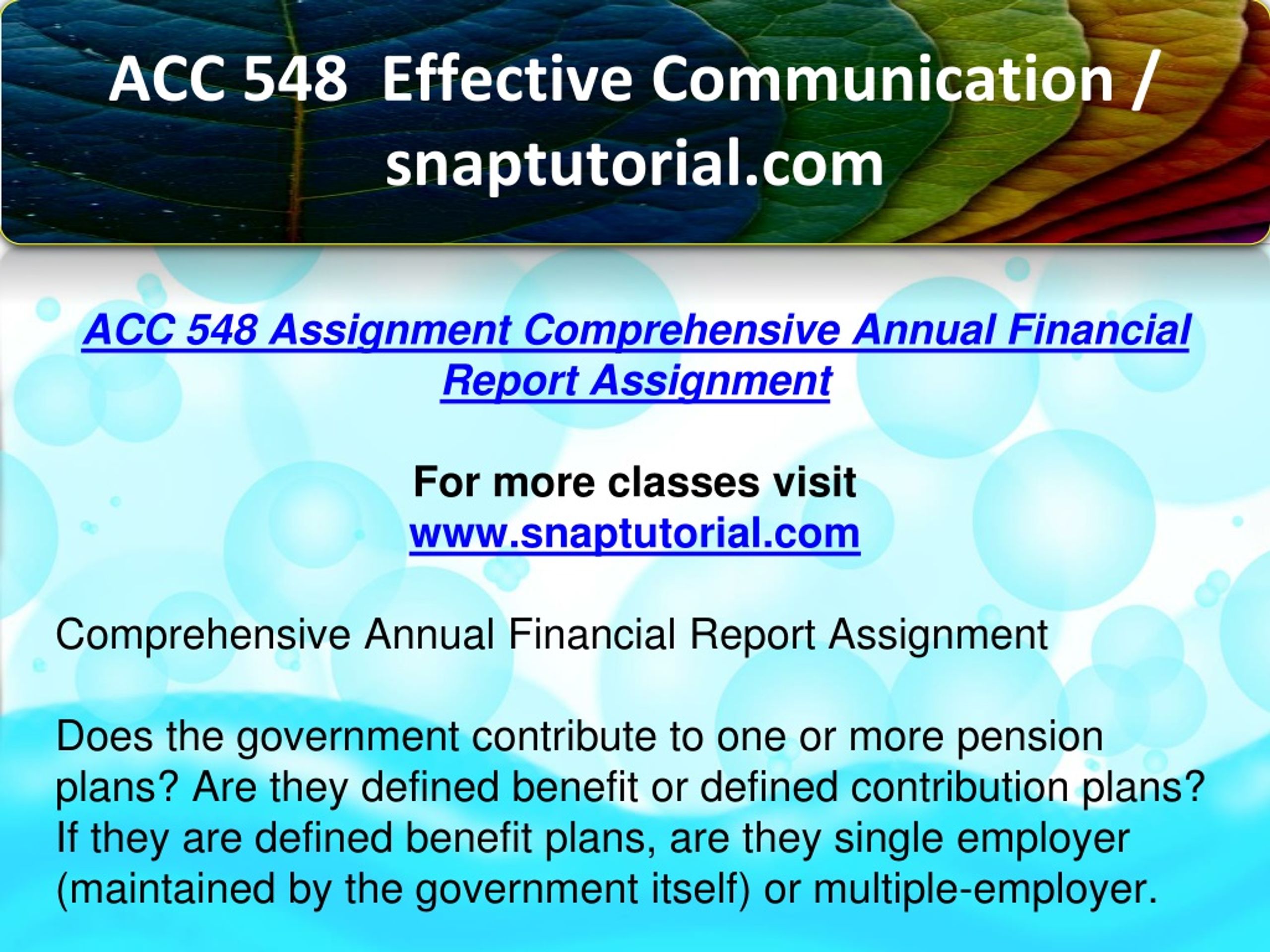 ACC 548  Effective Communication / snaptutorial.com

ACC 548 Assignment Comprehensive Annual Financial Report Assignment

For more classes visit
www.snaptutorial.com

Comprehensive Annual Financial Report Assignment

Does the government contribute to one or more pension plans? Are they defined benefit or defined contribution plans? If they are defined benefit plans, are they single employer (maintained by the government itself) or multiple-employer.